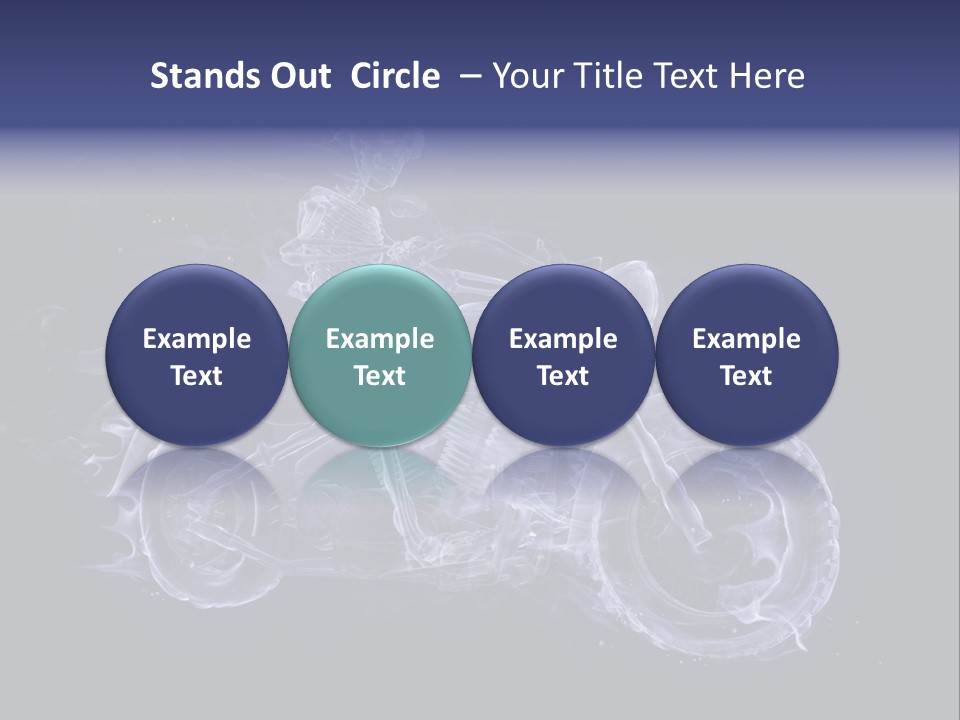 Stands Out Circle – Your Title Text Here

Example Text

Example Text

Example Text

Example Text